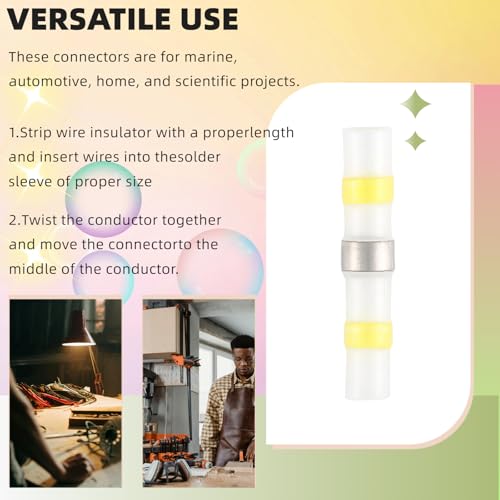 VERSATILE USE

These connectors are for marine, automotive, home, and scientific projects.

1.Strip wire insulator with a properlength and insert wires into thesolder sleeve of proper size

2.Twist the conductor together and move the connectorto the middle of the conductor.